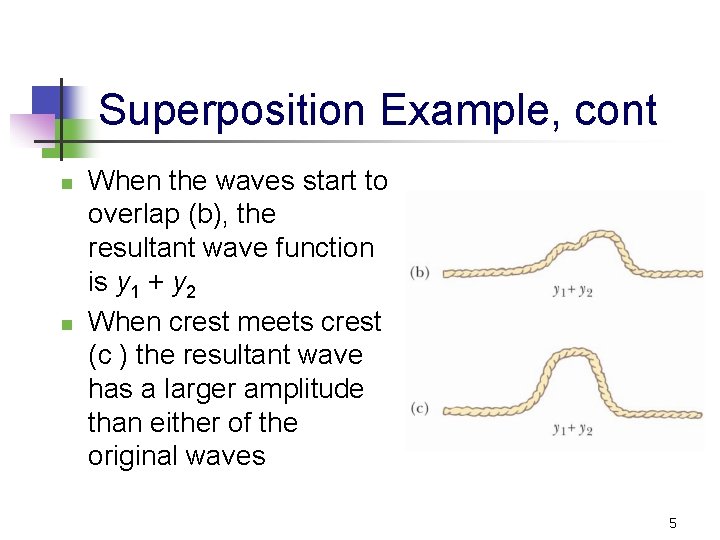 Superposition Example, cont

When the waves start to overlap (b), the resultant wave function is $y_1 + y_2$

When crest meets crest (c ) the resultant wave has a larger amplitude than either of the original waves

(b)

$y_1 + y_2$

(c)

$y_1 + y_2$

5